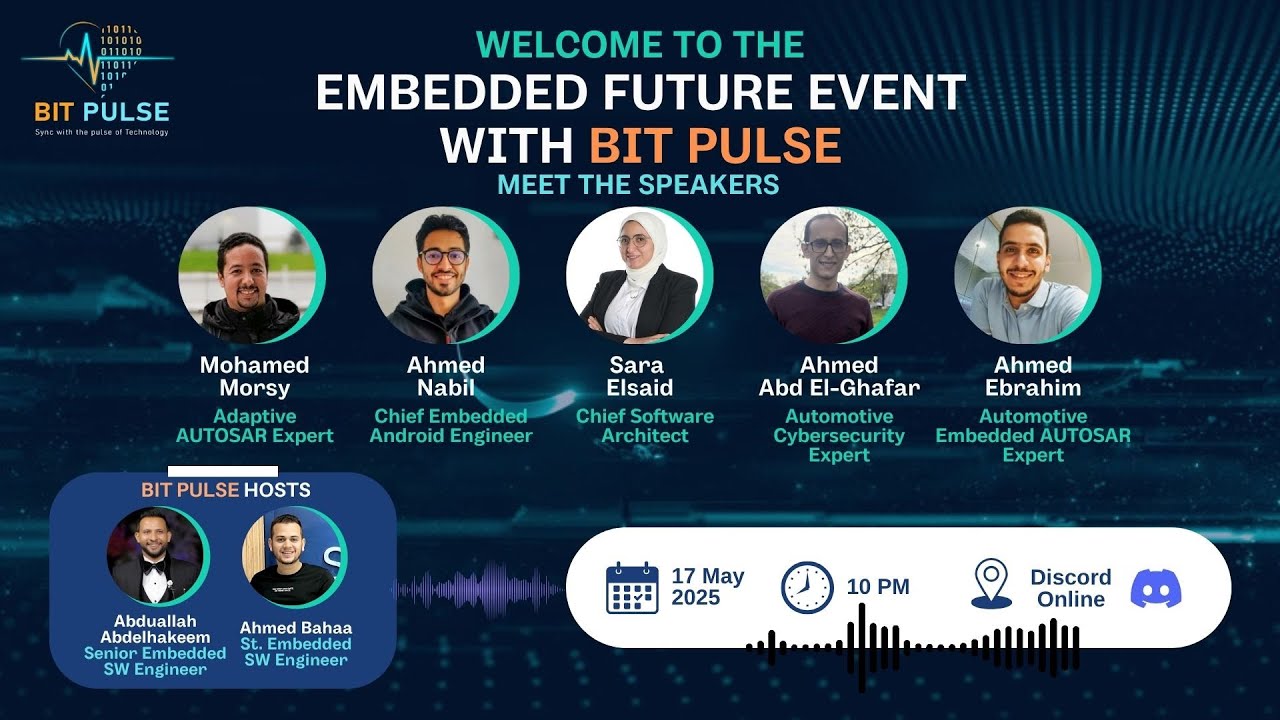 BIT PULSE
Sync with the pulse of Technology

WELCOME TO THE
EMBEDDED FUTURE EVENT
WITH BIT PULSE
MEET THE SPEAKERS

Mohamed Morsy
Adaptive AUTOSAR Expert

Ahmed Nabil
Chief Embedded Android Engineer

Sara Elsaid
Chief Software Architect

Ahmed Abd El-Ghafar
Automotive Cybersecurity Expert

Ahmed Ebrahim
Automotive Embedded AUTOSAR Expert

BIT PULSE HOSTS

Abduallah Abdelhakeem
Senior Embedded SW Engineer

Ahmed Bahaa
St. Embedded SW Engineer

17 May 2025

10 PM

Discord Online